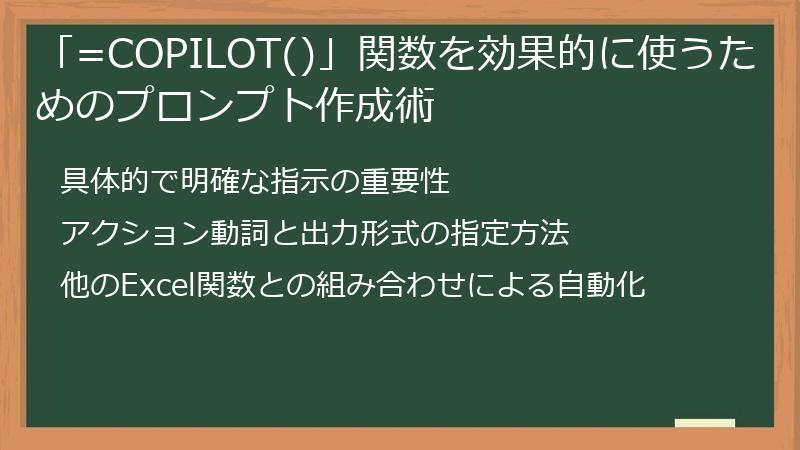 「=COPILOT()」関数を効果的に使うためのプロンプト作成術

具体的で明確な指示の重要性

アクション動詞と出力形式の指定方法

他のExcel関数との組み合わせによる自動化